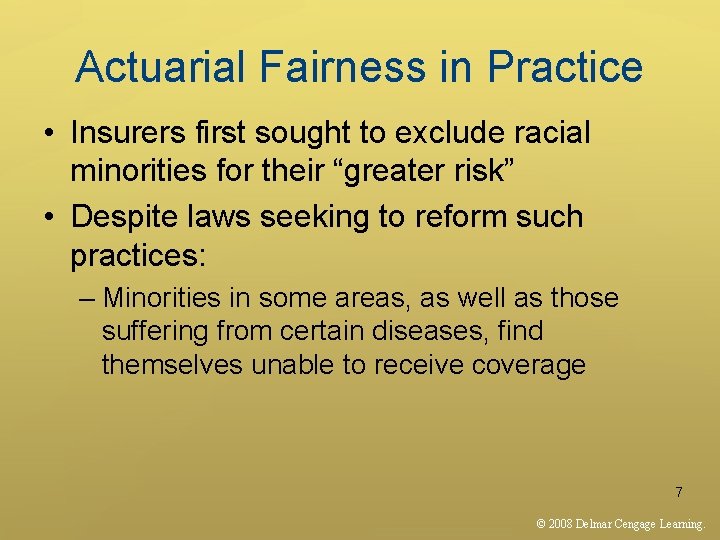 Actuarial Fairness in Practice

• Insurers first sought to exclude racial minorities for their “greater risk”

• Despite laws seeking to reform such practices:

– Minorities in some areas, as well as those suffering from certain diseases, find themselves unable to receive coverage

7

© 2008 Delmar Cengage Learning.